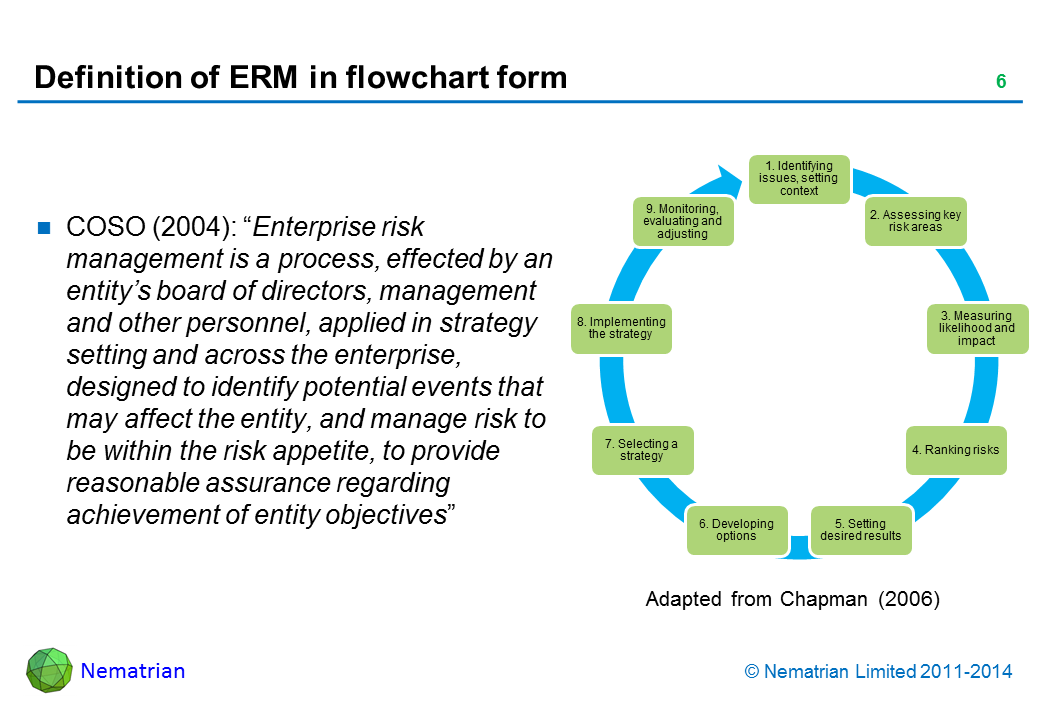 Definition of ERM in flowchart form

6

COSO (2004): “Enterprise risk management is a process, effected by an entity’s board of directors, management and other personnel, applied in strategy setting and across the enterprise, designed to identify potential events that may affect the entity, and manage risk to be within the risk appetite, to provide reasonable assurance regarding achievement of entity objectives”

1. Identifying issues, setting context

2. Assessing key risk areas

3. Measuring likelihood and impact

4. Ranking risks

5. Setting desired results

6. Developing options

7. Selecting a strategy

8. Implementing the strategy

9. Monitoring, evaluating and adjusting

Adapted from Chapman (2006)

Nematrian

© Nematrian Limited 2011-2014